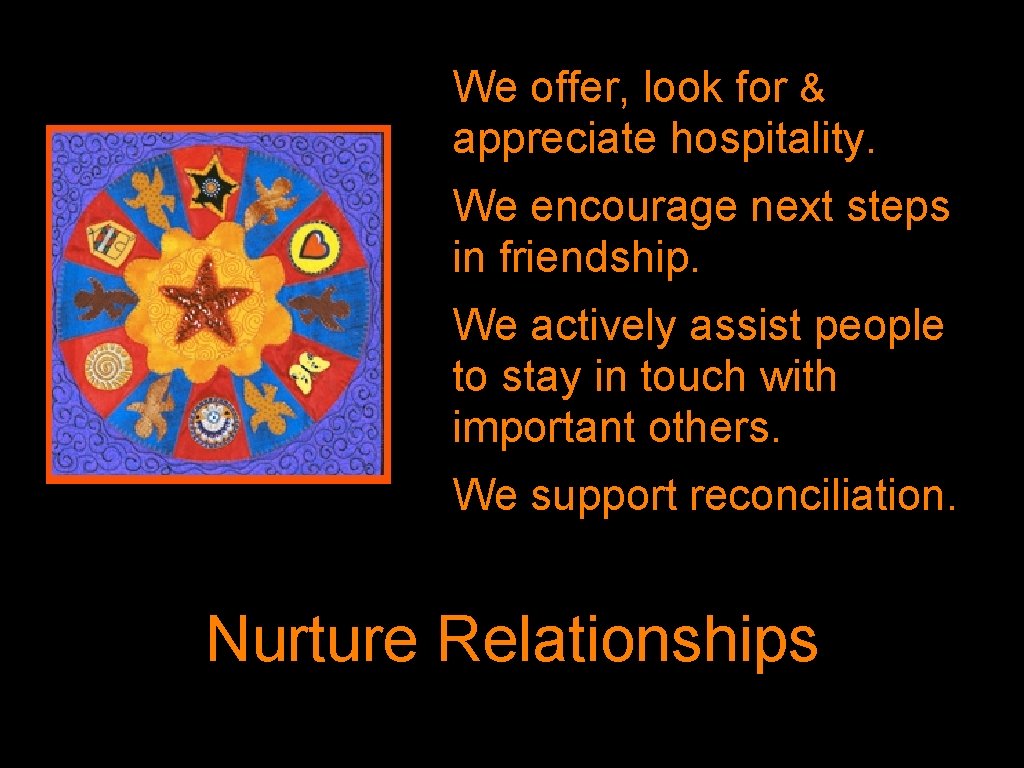 We offer, look for & appreciate hospitality.

We encourage next steps in friendship.

We actively assist people to stay in touch with important others.

We support reconciliation.

Nurture Relationships